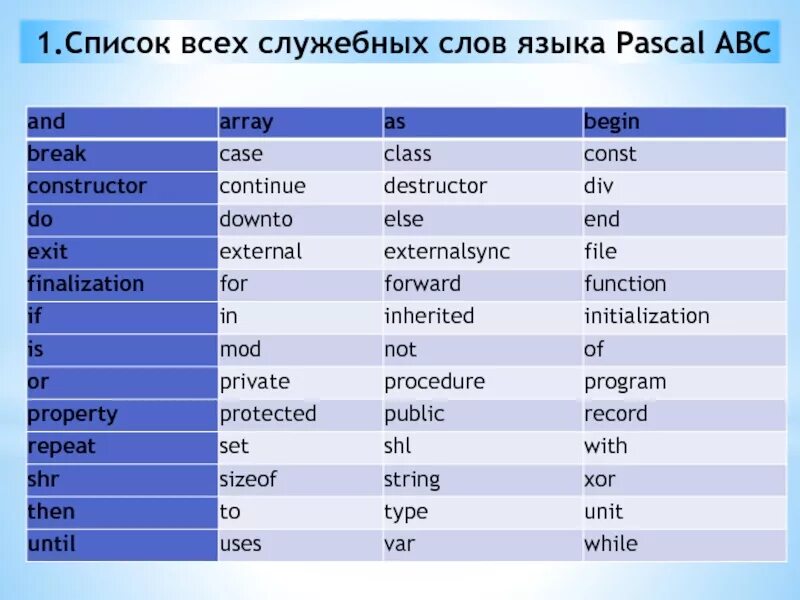 1.Список всех служебных слов языка Pascal ABC

| and | array | as | begin |
|---|---|---|---|
| break | case | class | const |
| constructor | continue | destructor | div |
| do | downto | else | end |
| exit | external | externalsync | file |
| finalization | for | forward | function |
| if | in | inherited | initialization |
| is | mod | not | of |
| or | private | procedure | program |
| property | protected | public | record |
| repeat | set | shl | with |
| shr | sizeof | string | xor |
| then | to | type | unit |
| until | uses | var | while |